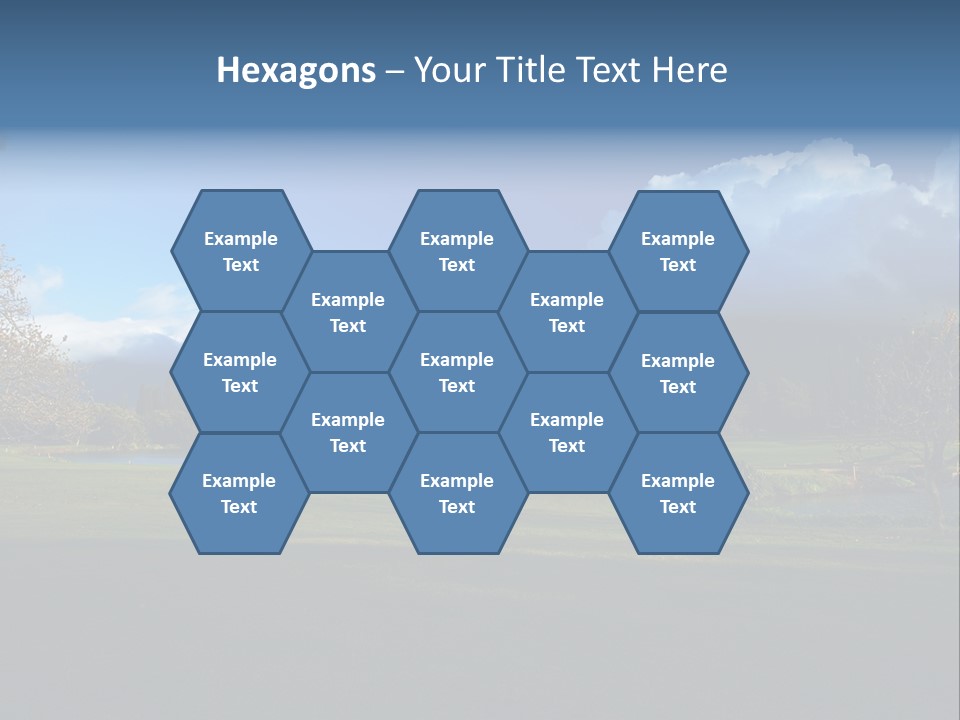 Hexagons – Your Title Text Here

Example Text

Example Text

Example Text

Example Text

Example Text

Example Text

Example Text

Example Text

Example Text

Example Text

Example Text

Example Text

Example Text